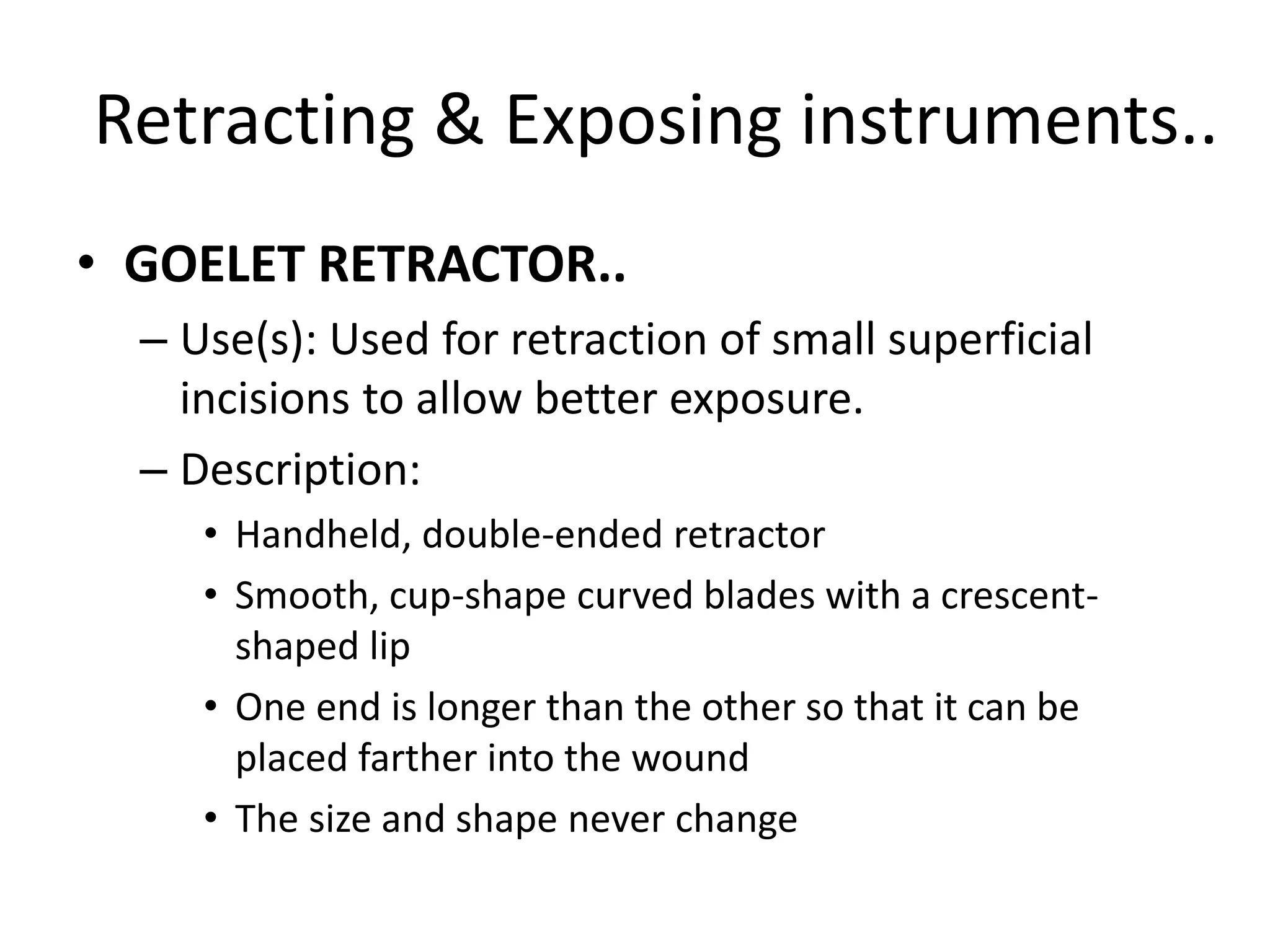 Retracting & Exposing instruments..

• GOELET RETRACTOR..

– Use(s): Used for retraction of small superficial incisions to allow better exposure.

– Description:

• Handheld, double-ended retractor

• Smooth, cup-shape curved blades with a crescent-shaped lip

• One end is longer than the other so that it can be placed farther into the wound

• The size and shape never change